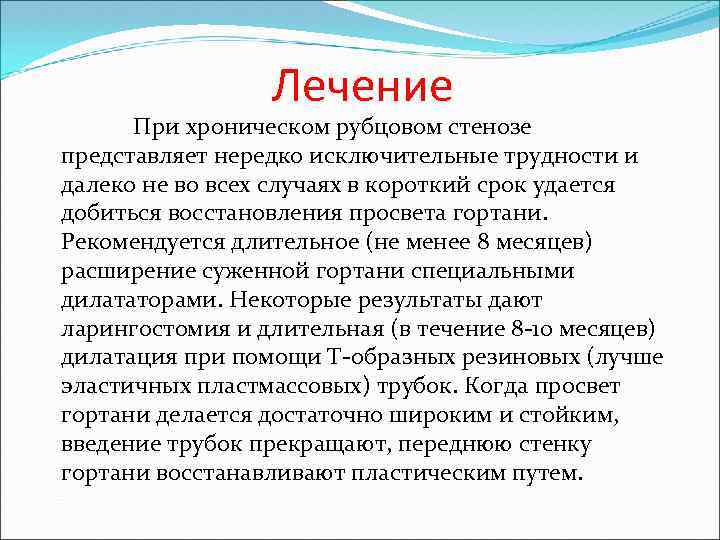 Лечение

При хроническом рубцовом стенозе представляет нередко исключительные трудности и далеко не во всех случаях в короткий срок удается добиться восстановления просвета гортани. Рекомендуется длительное (не менее 8 месяцев) расширение суженной гортани специальными дилататорами. Некоторые результаты дают ларингостомия и длительная (в течение 8-10 месяцев) дилатация при помощи Т-образных резиновых (лучше эластичных пластмассовых) трубок. Когда просвет гортани делается достаточно широким и стойким, введение трубок прекращают, переднюю стенку гортани восстанавливают пластическим путем.